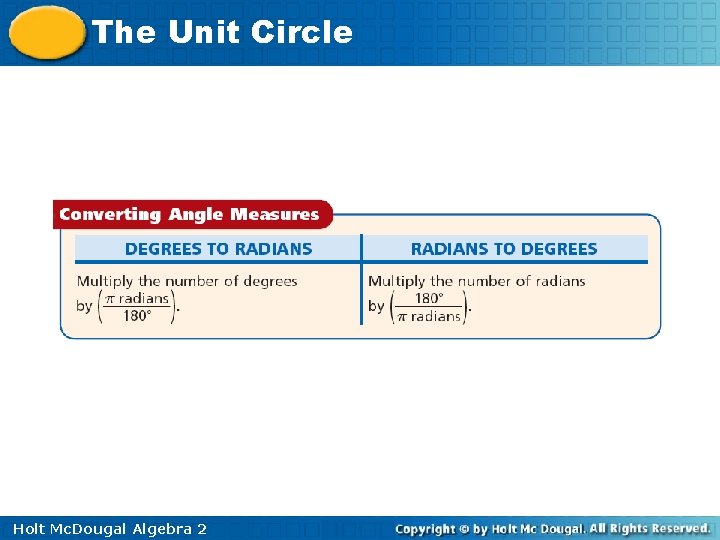 The Unit Circle

Converting Angle Measures

| DEGREES TO RADIANS | RADIANS TO DEGREES |
|---|---|
| Multiply the number of degrees by $\left(\frac{\pi \text{ radians}}{180°}\right)$. | Multiply the number of radians by $\left(\frac{180°}{\pi \text{ radians}}\right)$. |

Holt McDougal Algebra 2

Copyright © by Holt Mc Dougal. All Rights Reserved.